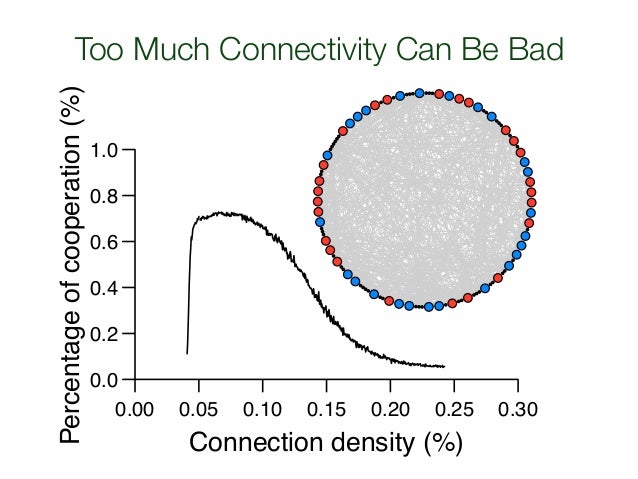 Too Much Connectivity Can Be Bad

Percentage of cooperation (%)

1.0
0.8
0.6
0.4
0.2
0.0

0.00 0.05 0.10 0.15 0.20 0.25 0.30

Connection density (%)